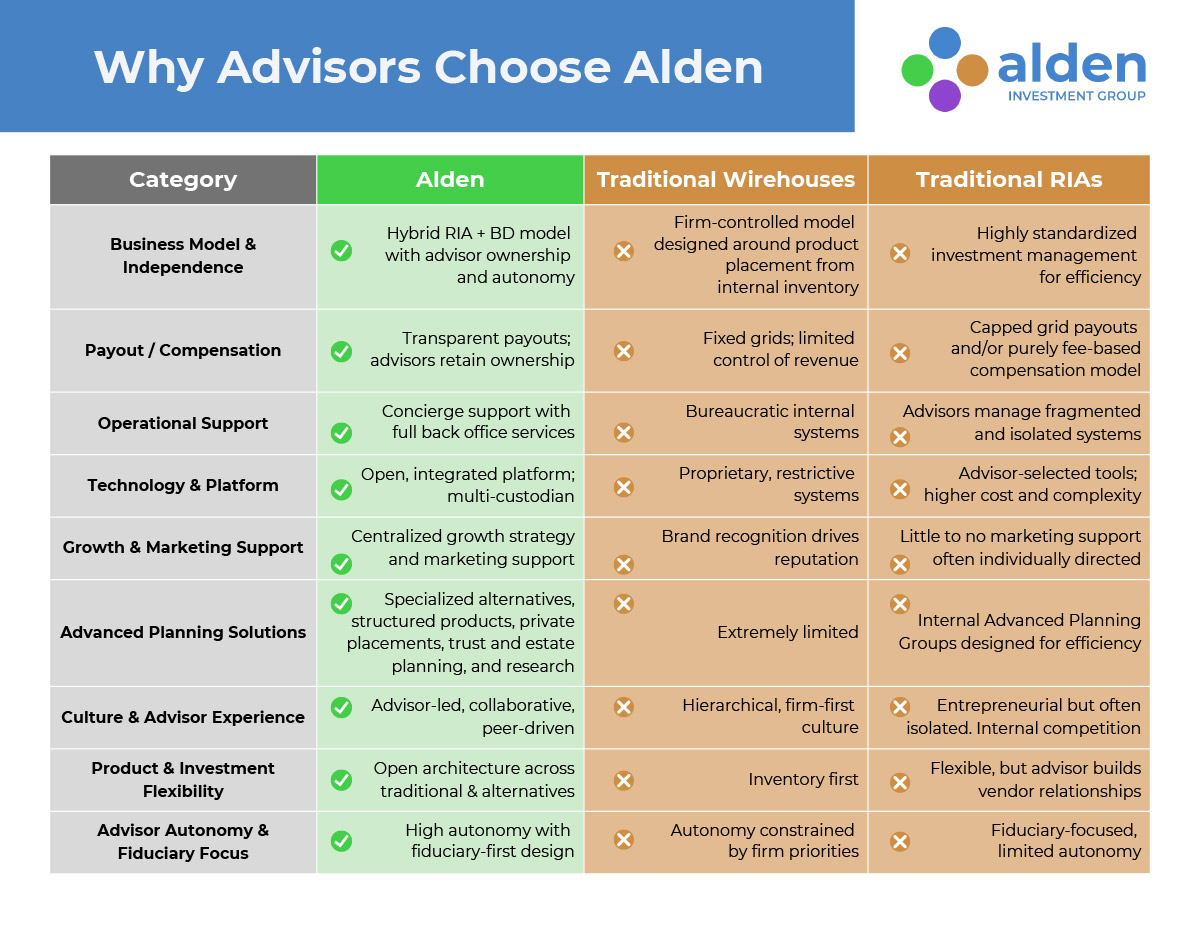 Why Advisors Choose Alden

alden
INVESTMENT GROUP

| Category | Alden | Traditional Wirehouses | Traditional RIAs |
|---|---|---|---|
| Business Model & Independence | Hybrid RIA + BD model with advisor ownership and autonomy | Firm-controlled model designed around product placement from internal inventory | Highly standardized investment management for efficiency |
| Payout / Compensation | Transparent payouts; advisors retain ownership | Fixed grids; limited control of revenue | Capped grid payouts and/or purely fee-based compensation model |
| Operational Support | Concierge support with full back office services | Bureaucratic internal systems | Advisors manage fragmented and isolated systems |
| Technology & Platform | Open, integrated platform; multi-custodian | Proprietary, restrictive systems | Advisor-selected tools; higher cost and complexity |
| Growth & Marketing Support | Centralized growth strategy and marketing support | Brand recognition drives reputation | Little to no marketing support often individually directed |
| Advanced Planning Solutions | Specialized alternatives, structured products, private placements, trust and estate planning, and research | Extremely limited | Internal Advanced Planning Groups designed for efficiency |
| Culture & Advisor Experience | Advisor-led, collaborative, peer-driven | Hierarchical, firm-first culture | Entrepreneurial but often isolated. Internal competition |
| Product & Investment Flexibility | Open architecture across traditional & alternatives | Inventory first | Flexible, but advisor builds vendor relationships |
| Advisor Autonomy & Fiduciary Focus | High autonomy with fiduciary-first design | Autonomy constrained by firm priorities | Fiduciary-focused, limited autonomy |